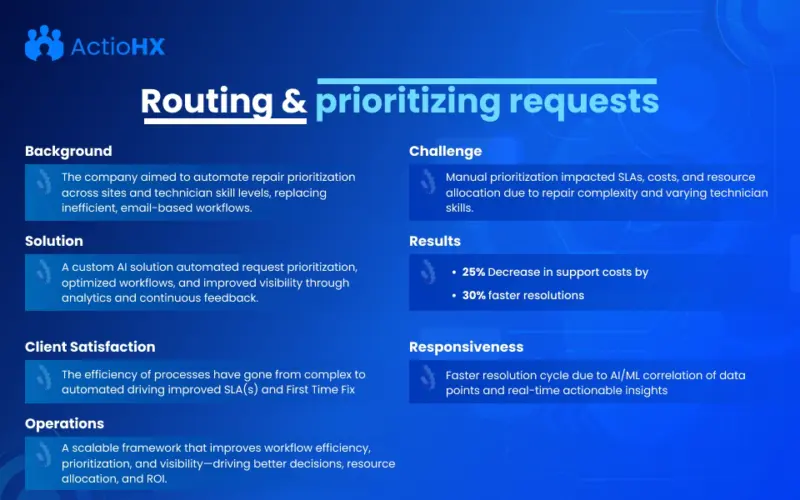 ActioHX

Routing & prioritizing requests

Background

The company aimed to automate repair prioritization across sites and technician skill levels, replacing inefficient, email-based workflows.

Solution

A custom AI solution automated request prioritization, optimized workflows, and improved visibility through analytics and continuous feedback.

Client Satisfaction

The efficiency of processes have gone from complex to automated driving improved SLA(s) and First Time Fix

Operations

A scalable framework that improves workflow efficiency, prioritization, and visibility—driving better decisions, resource allocation, and ROI.

Challenge

Manual prioritization impacted SLAs, costs, and resource allocation due to repair complexity and varying technician skills.

Results

• 25% Decrease in support costs by
• 30% faster resolutions

Responsiveness

Faster resolution cycle due to AI/ML correlation of data points and real-time actionable insights